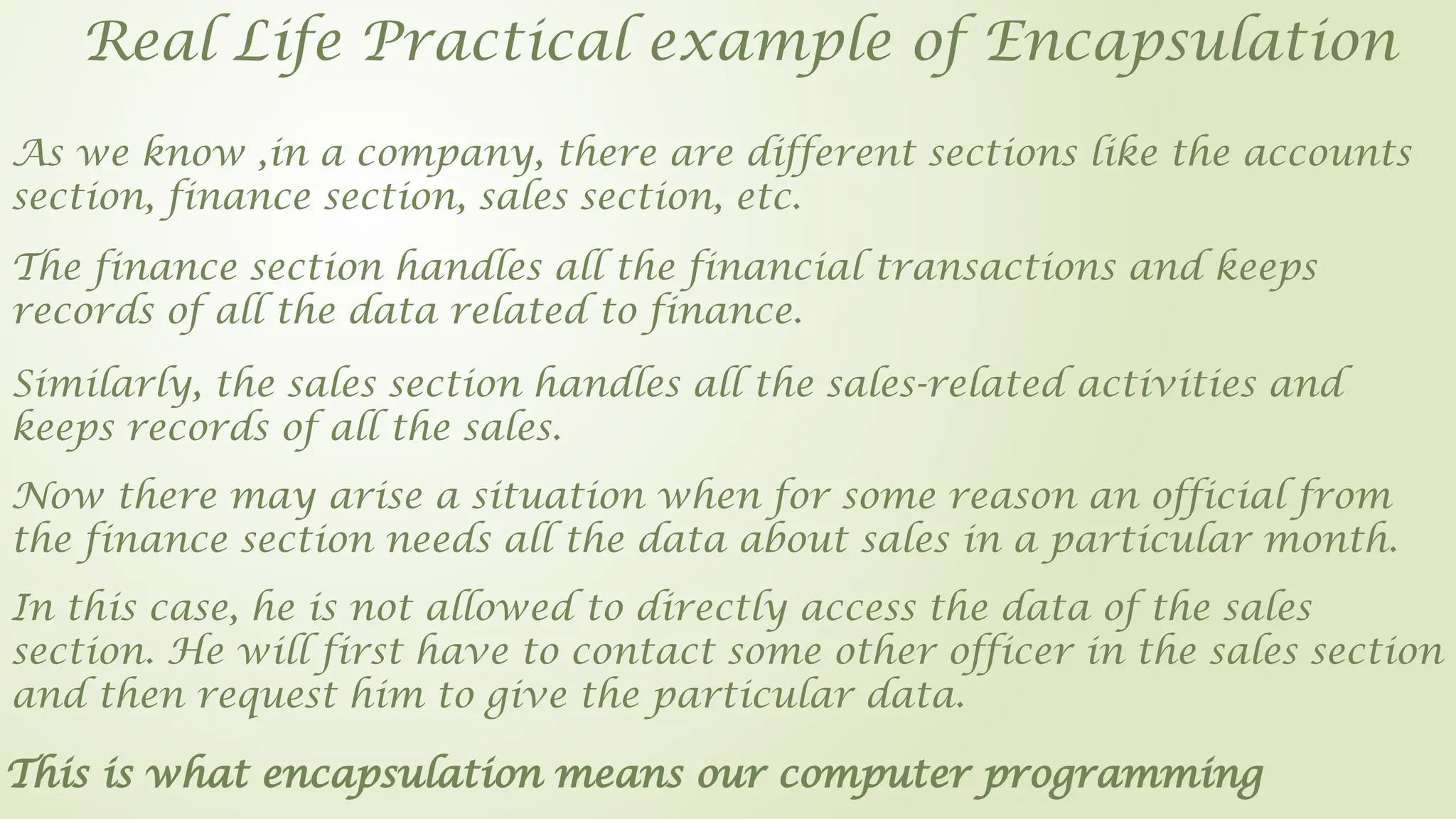 Real Life Practical example of Encapsulation

As we know ,in a company, there are different sections like the accounts section, finance section, sales section, etc.

The finance section handles all the financial transactions and keeps records of all the data related to finance.

Similarly, the sales section handles all the sales-related activities and keeps records of all the sales.

Now there may arise a situation when for some reason an official from the finance section needs all the data about sales in a particular month.

In this case, he is not allowed to directly access the data of the sales section. He will first have to contact some other officer in the sales section and then request him to give the particular data.

This is what encapsulation means our computer programming